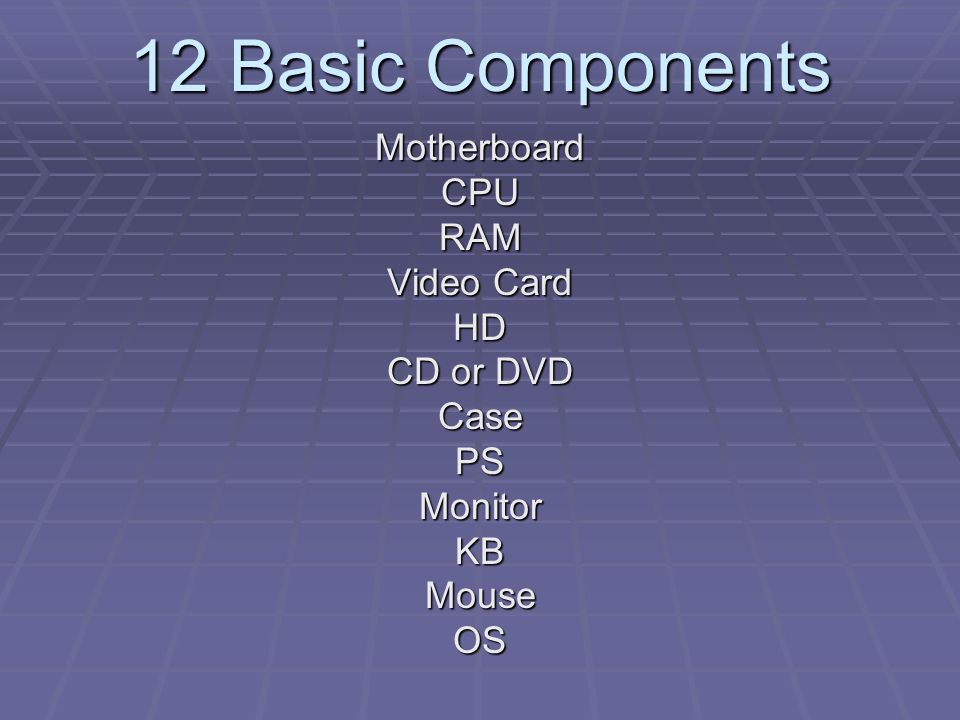 12 Basic Components

Motherboard
CPU
RAM
Video Card
HD
CD or DVD
Case
PS
Monitor
KB
Mouse
OS